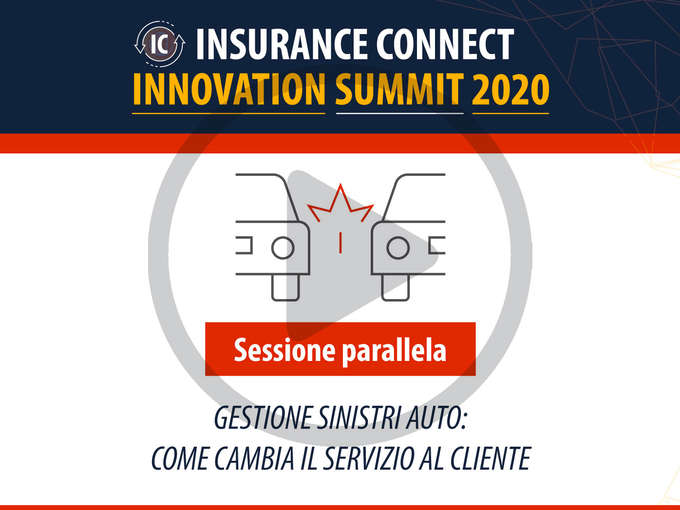 IC INSURANCE CONNECT
INNOVATION SUMMIT 2020

Sessione parallela

GESTIONE SINISTRI AUTO:
COME CAMBIA IL SERVIZIO AL CLIENTE